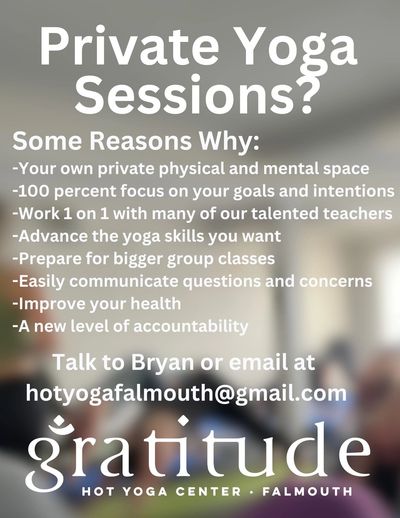 Private Yoga Sessions?

Some Reasons Why:
-Your own private physical and mental space
-100 percent focus on your goals and intentions
-Work 1 on 1 with many of our talented teachers
-Advance the yoga skills you want
-Prepare for bigger group classes
-Easily communicate questions and concerns
-Improve your health
-A new level of accountability

Talk to Bryan or email at
hotyogafalmouth@gmail.com

gratitude
HOT YOGA CENTER · FALMOUTH